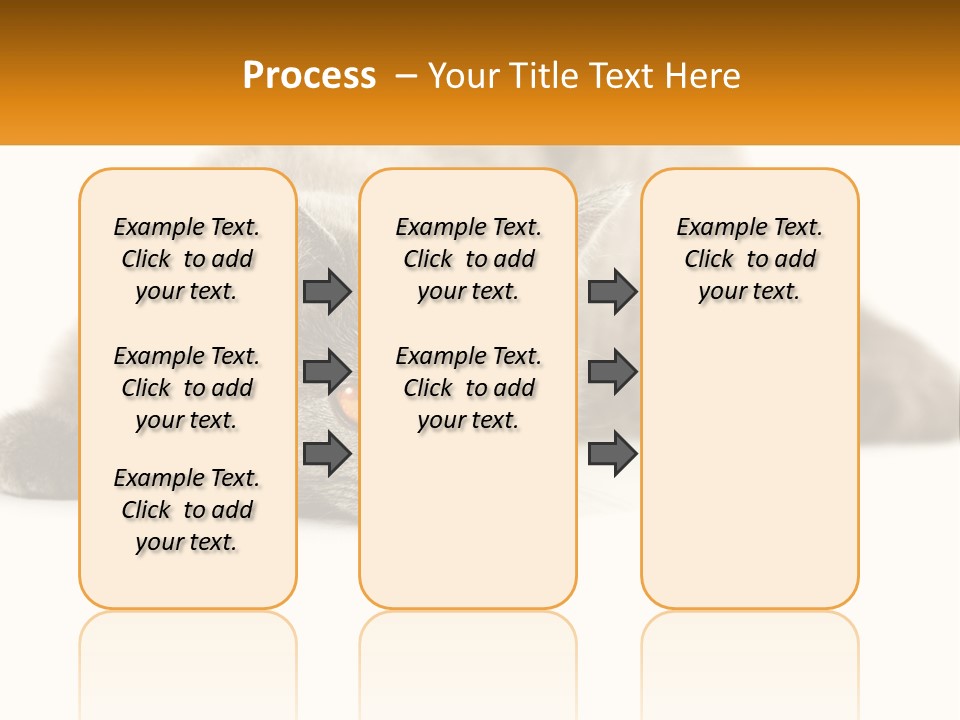 Process – Your Title Text Here

Example Text. Click to add your text.

Example Text. Click to add your text.

Example Text. Click to add your text.

Example Text. Click to add your text.

Example Text. Click to add your text.

Example Text. Click to add your text.